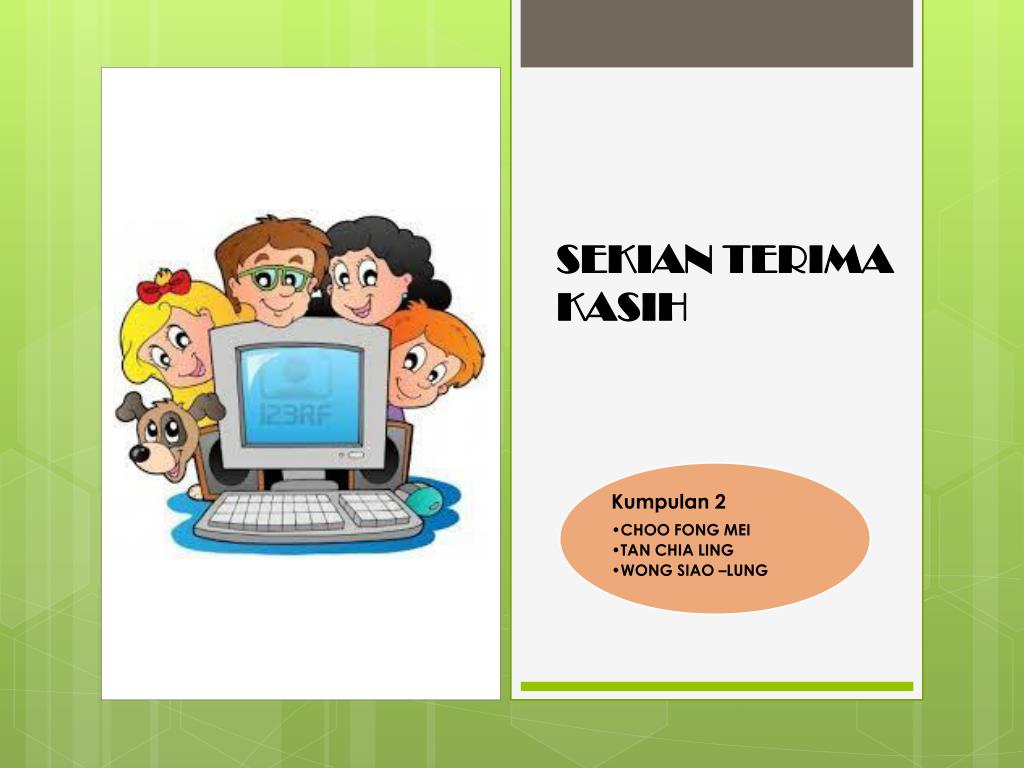 123RF

SEKIAN TERIMA KASIH

Kumpulan 2
•CHOO FONG MEI
•TAN CHIA LING
•WONG SIAO –LUNG